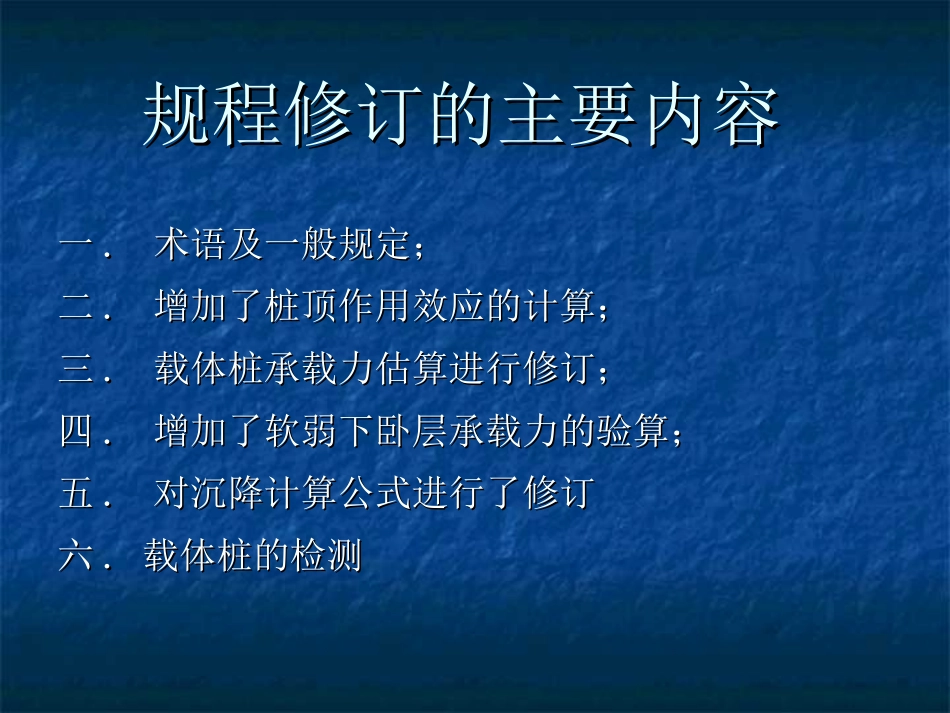 规程修订的主要内容

一． 术语及一般规定；

二． 增加了桩顶作用效应的计算；

三． 载体桩承载力估算进行修订；

四． 增加了软弱下卧层承载力的验算；

五． 对沉降计算公式进行了修订

六． 载体桩的检测